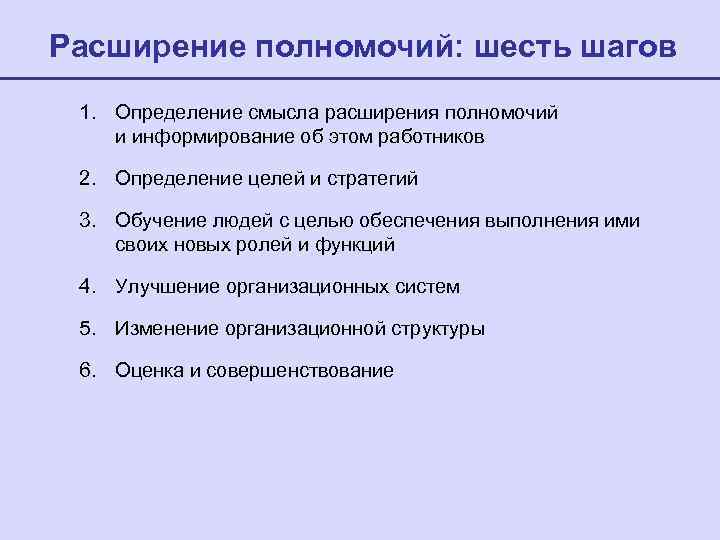 Расширение полномочий: шесть шагов

1. Определение смысла расширения полномочий и информирование об этом работников

2. Определение целей и стратегий

3. Обучение людей с целью обеспечения выполнения ими своих новых ролей и функций

4. Улучшение организационных систем

5. Изменение организационной структуры

6. Оценка и совершенствование